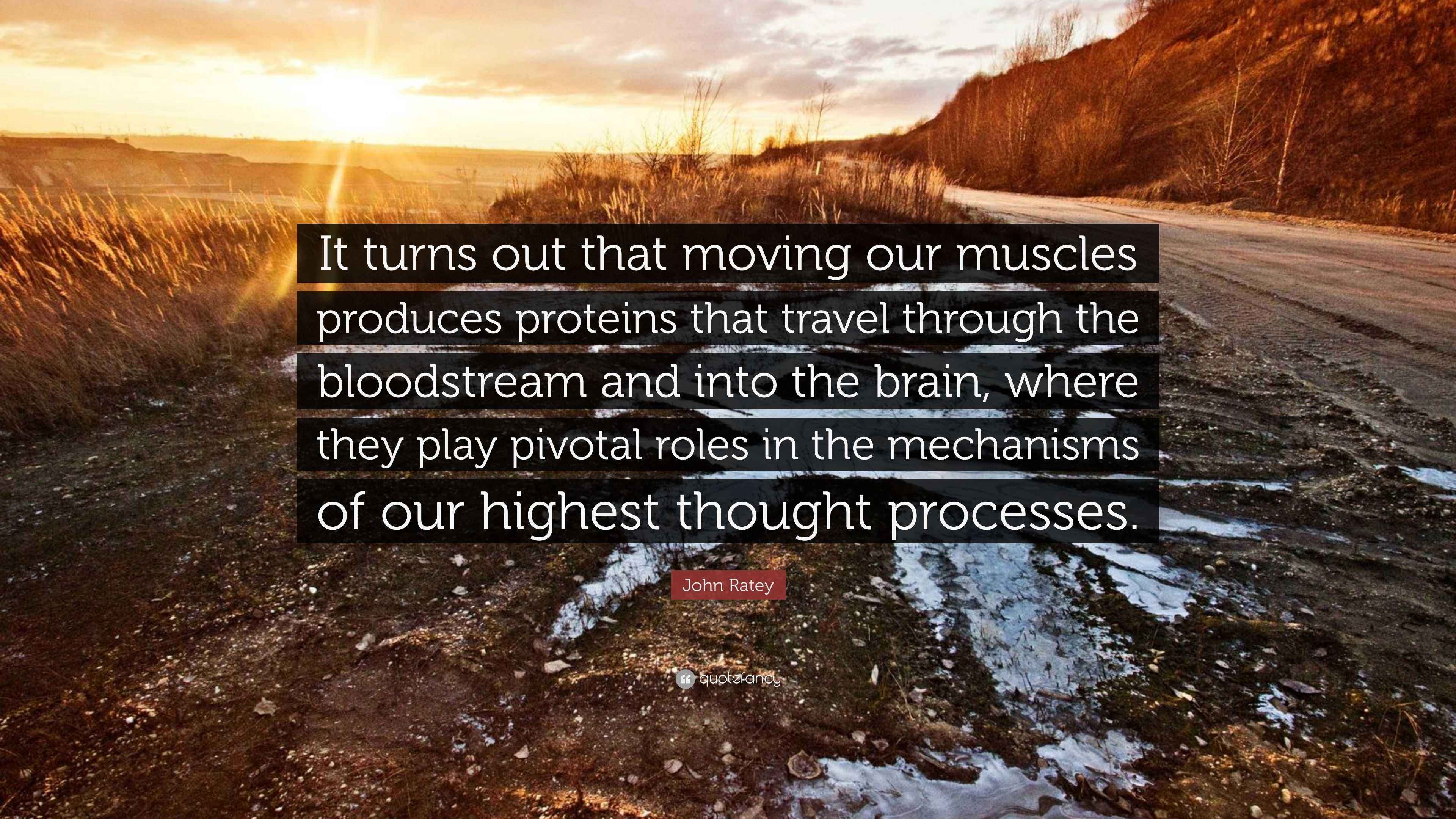 It turns out that moving our muscles produces proteins that travel through the bloodstream and into the brain, where they play pivotal roles in the mechanisms of our highest thought processes.

John Ratey

quotefancy